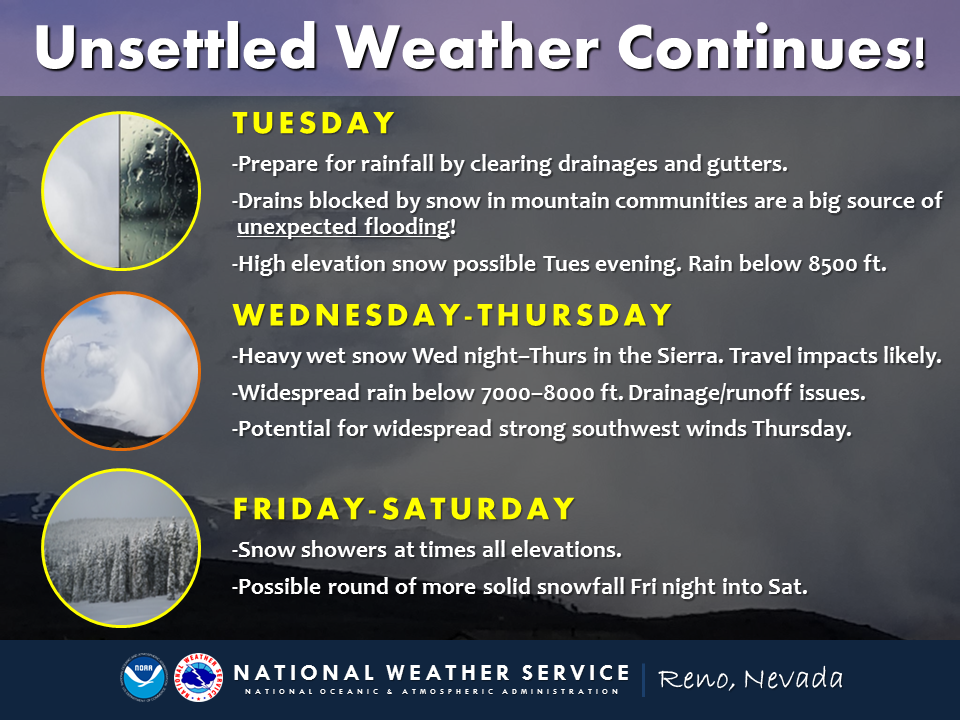 Unsettled Weather Continues!

TUESDAY

-Prepare for rainfall by clearing drainages and gutters.

-Drains blocked by snow in mountain communities are a big source of unexpected flooding!

-High elevation snow possible Tues evening. Rain below 8500 ft.

WEDNESDAY-THURSDAY

-Heavy wet snow Wed night–Thurs in the Sierra. Travel impacts likely.

-Widespread rain below 7000–8000 ft. Drainage/runoff issues.

-Potential for widespread strong southwest winds Thursday.

FRIDAY-SATURDAY

-Snow showers at times all elevations.

-Possible round of more solid snowfall Fri night into Sat.

NOAA

NATIONAL WEATHER SERVICE

NATIONAL OCEANIC & ATMOSPHERIC ADMINISTRATION

Reno, Nevada